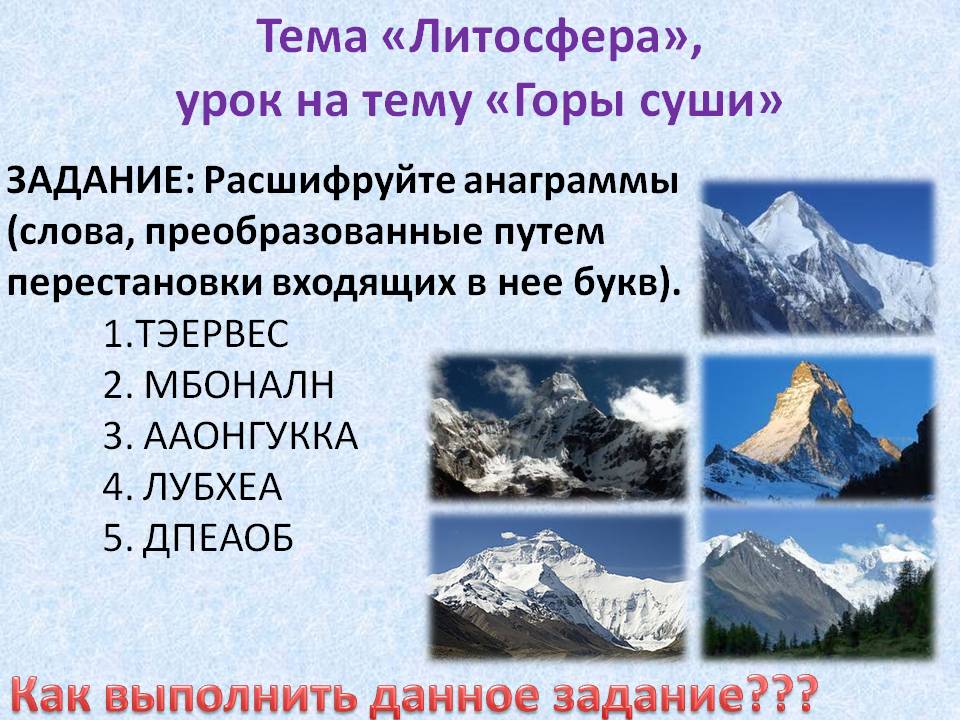 Тема «Литосфера»,
урок на тему «Горы суши»

ЗАДАНИЕ: Расшифруйте анаграммы (слова, преобразованные путем перестановки входящих в нее букв).

1.ТЭЕРВЕС
2. МБОНАЛН
3. ААОНГУККА
4. ЛУБХЕА
5. ДПЕАОБ

Как выполнить данное задание???